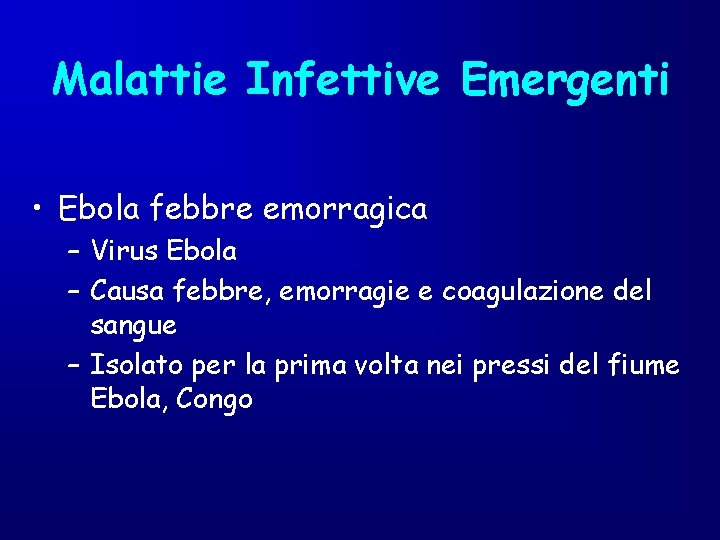 Malattie Infettive Emergenti

• Ebola febbre emorragica
– Virus Ebola
– Causa febbre, emorragie e coagulazione del sangue
– Isolato per la prima volta nei pressi del fiume Ebola, Congo